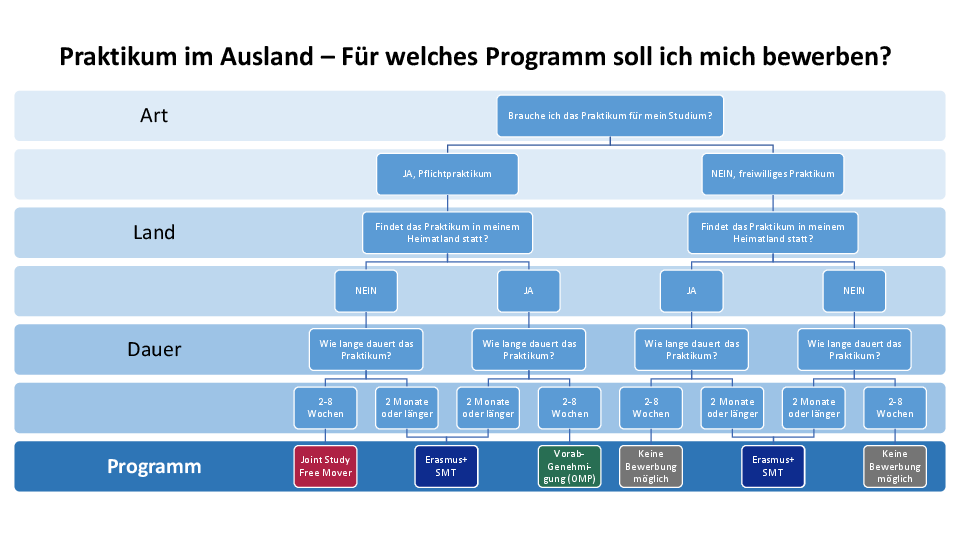 Praktikum im Ausland – Für welches Programm soll ich mich bewerben?

Art

Brauche ich das Praktikum für mein Studium?

JA, Pflichtpraktikum

NEIN, freiwilliges Praktikum

Land

Findet das Praktikum in meinem Heimatland statt?

Findet das Praktikum in meinem Heimatland statt?

NEIN

JA

JA

NEIN

Dauer

Wie lange dauert das Praktikum?

Wie lange dauert das Praktikum?

Wie lange dauert das Praktikum?

Wie lange dauert das Praktikum?

2-8 Wochen

2 Monate oder länger

2 Monate oder länger

2-8 Wochen

2-8 Wochen

2 Monate oder länger

2 Monate oder länger

2-8 Wochen

Programm

Joint Study Free Mover

Erasmus+ SMT

Vorab-Genehmigung (OMP)

Keine Bewerbung möglich

Erasmus+ SMT

Keine Bewerbung möglich